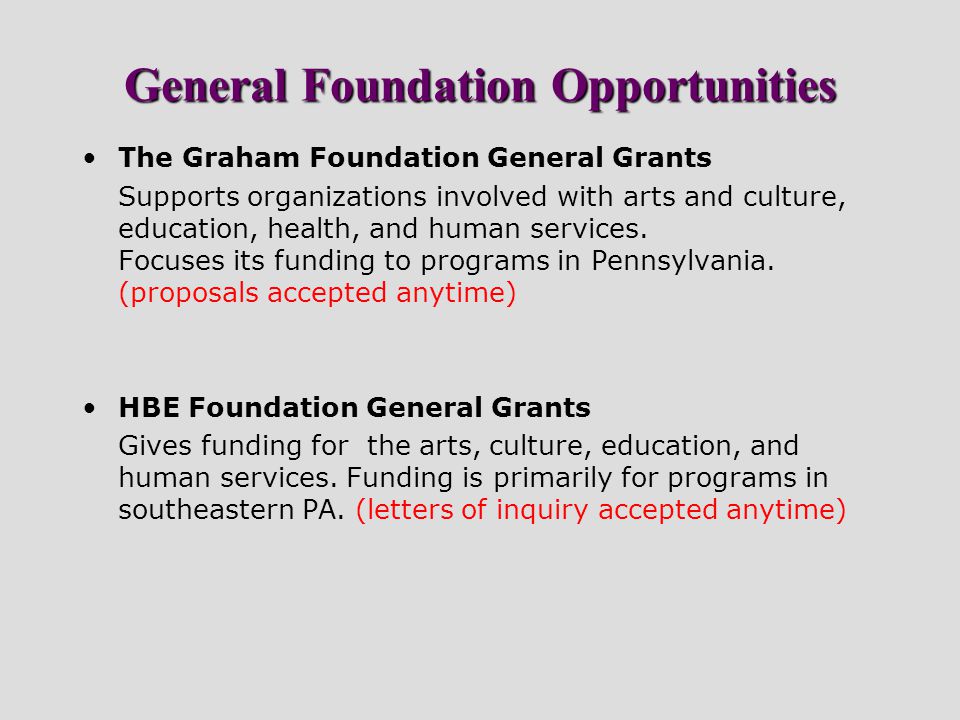 General Foundation Opportunities

• The Graham Foundation General Grants

Supports organizations involved with arts and culture, education, health, and human services.
Focuses its funding to programs in Pennsylvania.
(proposals accepted anytime)

• HBE Foundation General Grants

Gives funding for the arts, culture, education, and human services. Funding is primarily for programs in southeastern PA. (letters of inquiry accepted anytime)